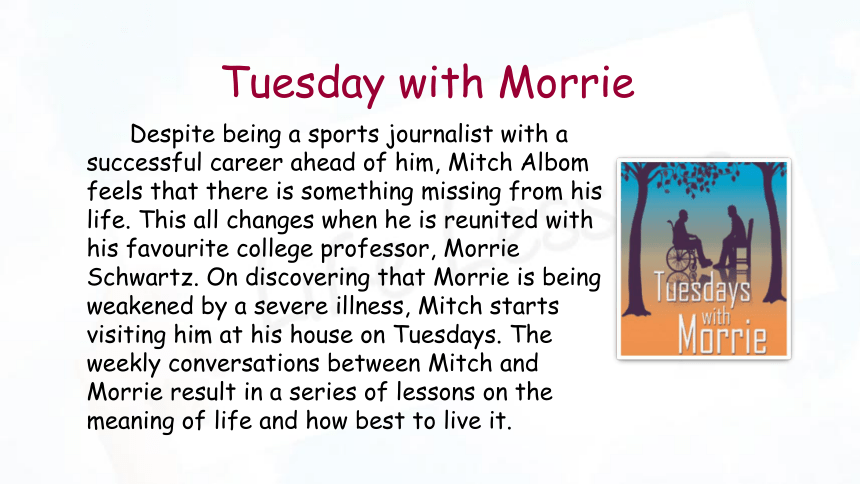 Tuesday with Morrie

Despite being a sports journalist with a successful career ahead of him, Mitch Albom feels that there is something missing from his life. This all changes when he is reunited with his favourite college professor, Morrie Schwartz. On discovering that Morrie is being weakened by a severe illness, Mitch starts visiting him at his house on Tuesdays. The weekly conversations between Mitch and Morrie result in a series of lessons on the meaning of life and how best to live it.

Tuesdays with Morrie